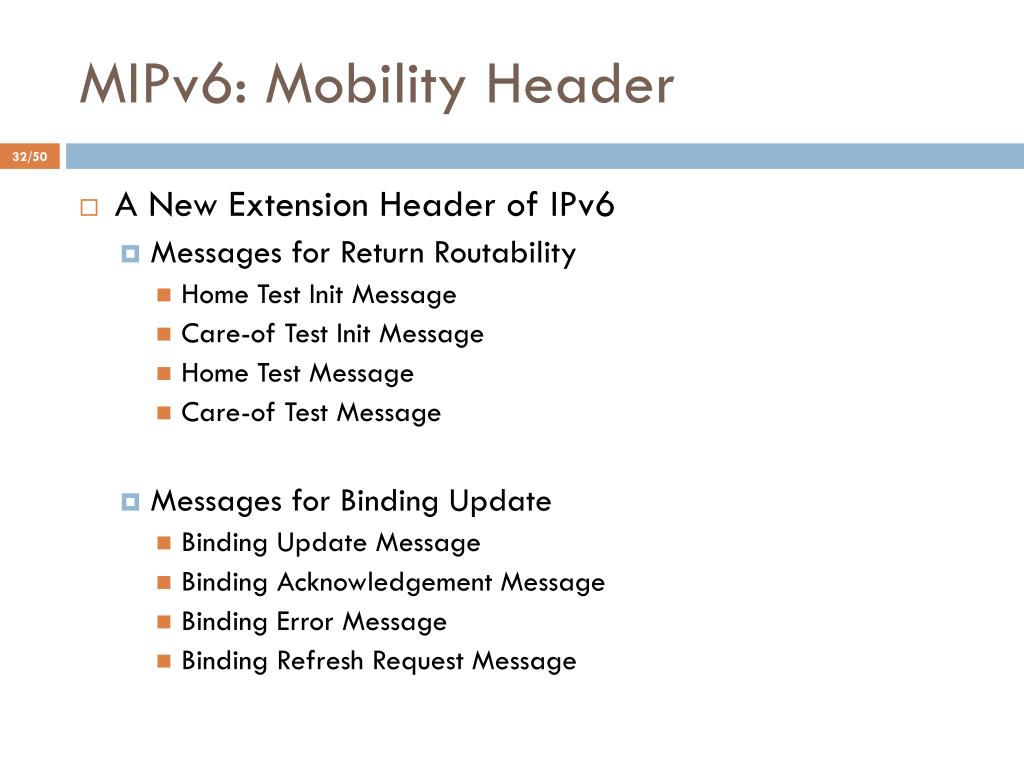 MIPv6: Mobility Header

32/50

A New Extension Header of IPv6

Messages for Return Routability

Home Test Init Message

Care-of Test Init Message

Home Test Message

Care-of Test Message

Messages for Binding Update

Binding Update Message

Binding Acknowledgement Message

Binding Error Message

Binding Refresh Request Message